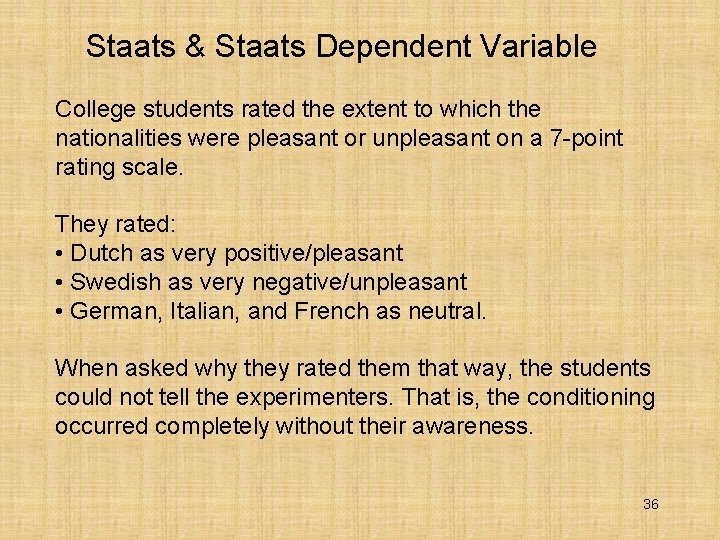 Staats & Staats Dependent Variable

College students rated the extent to which the nationalities were pleasant or unpleasant on a 7-point rating scale.

They rated:
• Dutch as very positive/pleasant
• Swedish as very negative/unpleasant
• German, Italian, and French as neutral.

When asked why they rated them that way, the students could not tell the experimenters. That is, the conditioning occurred completely without their awareness.

36